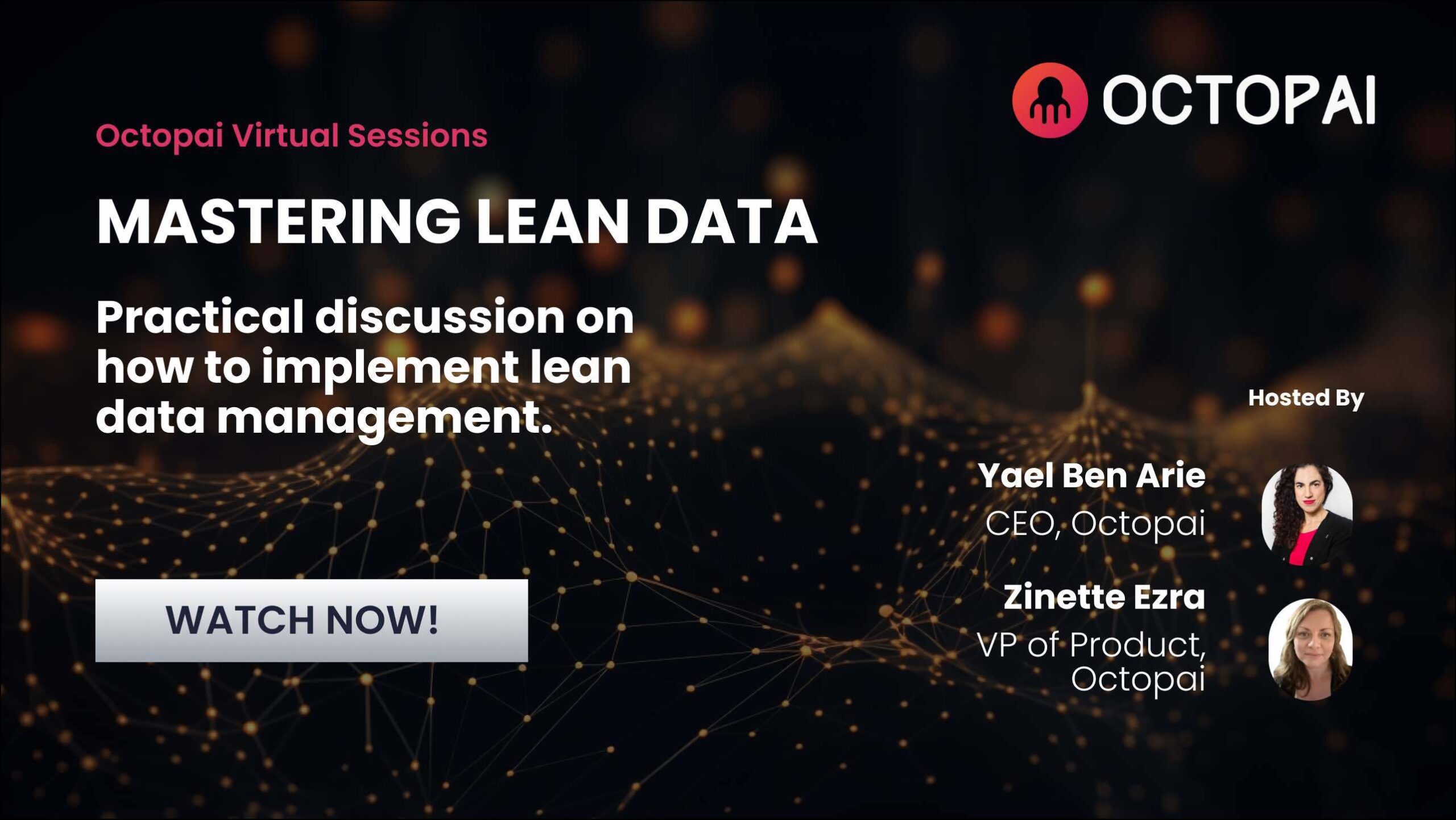 OCTOPAI

Octopai Virtual Sessions

MASTERING LEAN DATA

Practical discussion on how to implement lean data management.

WATCH NOW!

Hosted By

Yael Ben Arie
CEO, Octopai

Zinette Ezra
VP of Product, Octopai